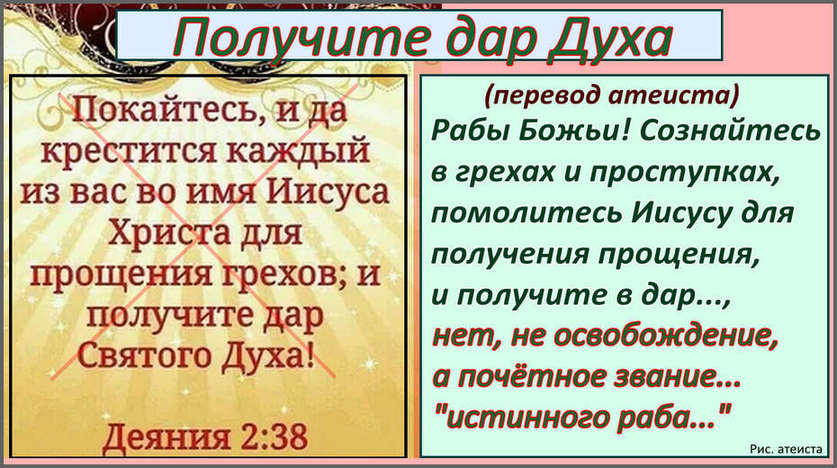 Получите дар Духа

Покайтесь, и да крестится каждый из вас во имя Иисуса Христа для прощения грехов; и получите дар Святого Духа!

Деяния 2:38

(перевод атеиста)

Рабы Божьи! Сознайтесь в грехах и проступках, помолитесь Иисусу для получения прощения, и получите в дар..., нет, не освобождение, а почётное звание... "истинного раба..."

Рис. атеиста